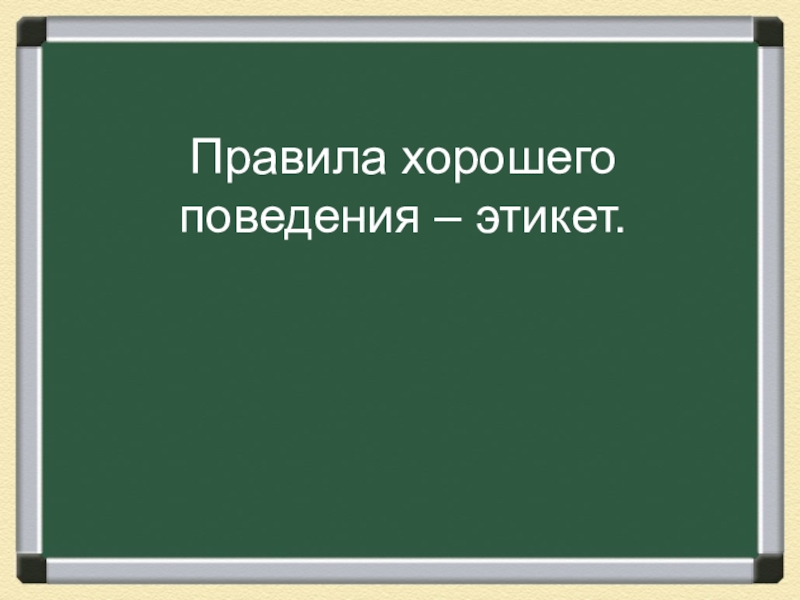 Правила хорошего поведения – этикет.